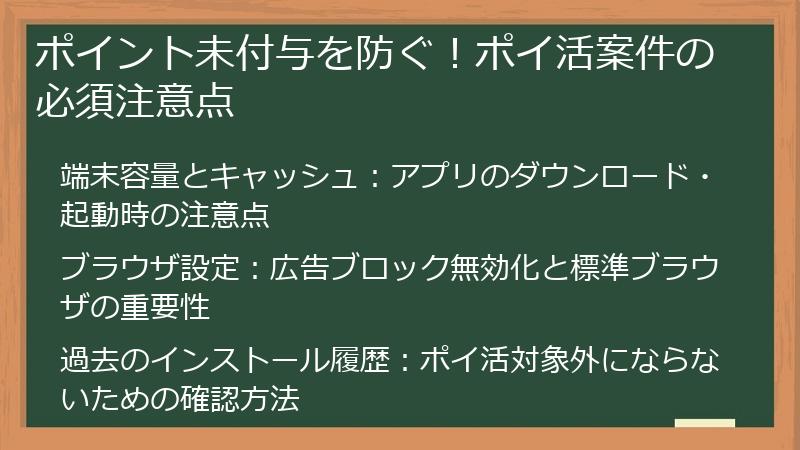 ポイント未付与を防ぐ！ポイ活案件の必須注意点

端末容量とキャッシュ：アプリのダウンロード・起動時の注意点

ブラウザ設定：広告ブロック無効化と標準ブラウザの重要性

過去のインストール履歴：ポイ活対象外にならないための確認方法